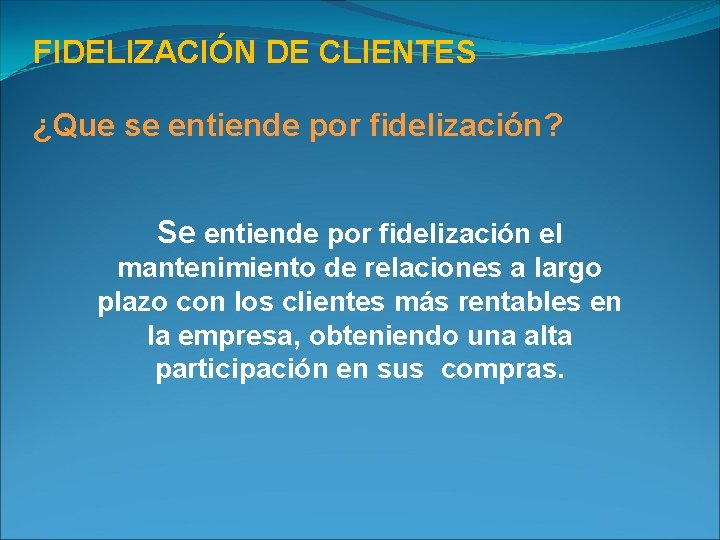 FIDELIZACIÓN DE CLIENTES

¿Que se entiende por fidelización?

Se entiende por fidelización el mantenimiento de relaciones a largo plazo con los clientes más rentables en la empresa, obteniendo una alta participación en sus compras.